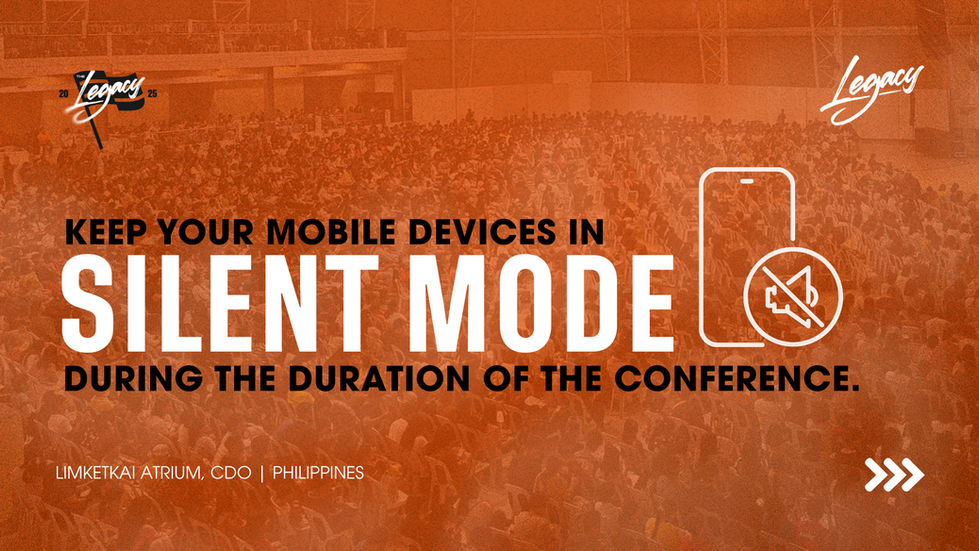 20 Legacy 25

Legacy

KEEP YOUR MOBILE DEVICES IN
SILENT MODE
DURING THE DURATION OF THE CONFERENCE.

LIMKETKAI ATRIUM, CDO | PHILIPPINES